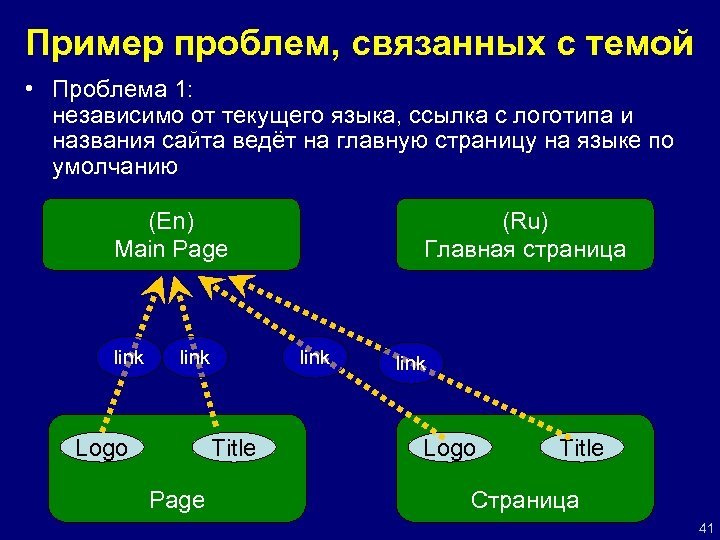 Пример проблем, связанных с темой

• Проблема 1:
независимо от текущего языка, ссылка с логотипа и названия сайта ведёт на главную страницу на языке по умолчанию

(En)
Main Page

(Ru)
Главная страница

link

link

link

link

Logo

Title

Page

Logo

Title

Страница

41